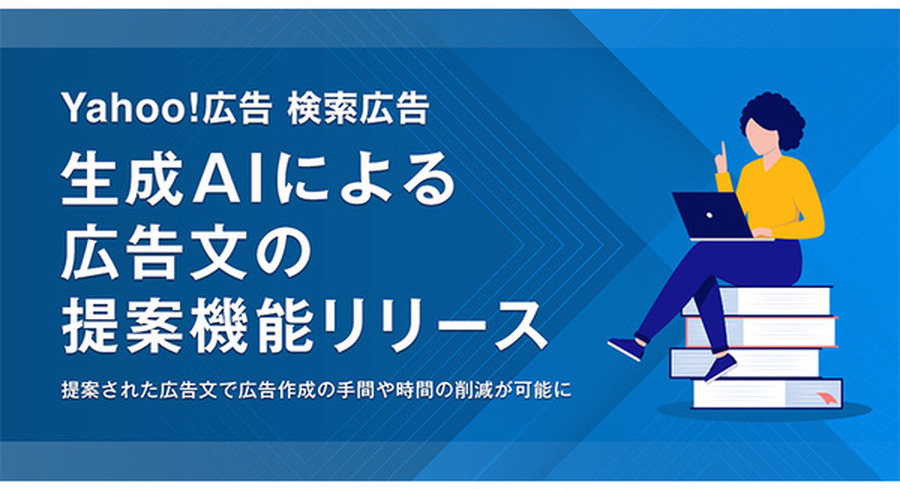 Yahoo!広告 検索広告

生成AIによる
広告文の
提案機能リリース

提案された広告文で広告作成の手間や時間の削減が可能に